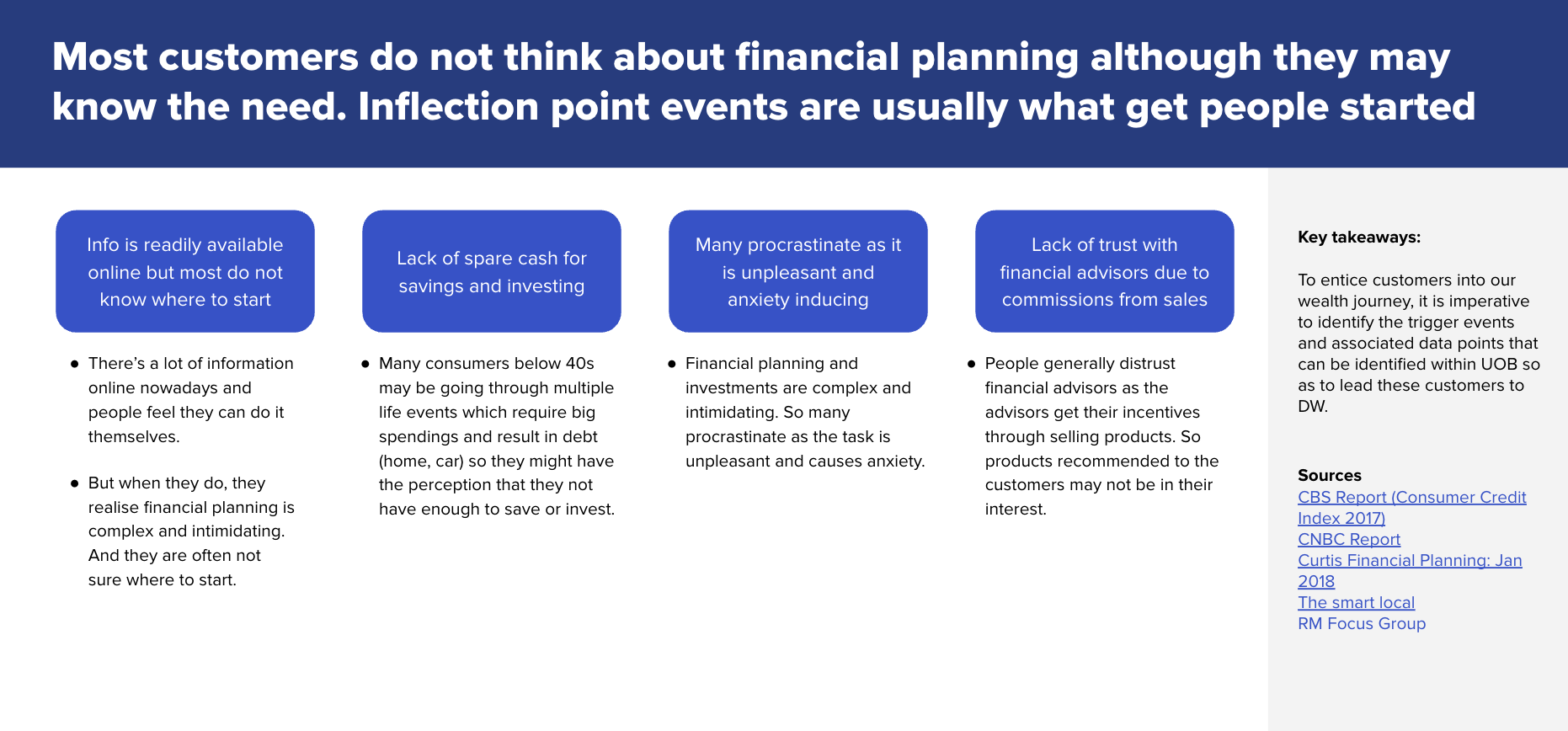 Most customers do not think about financial planning although they may know the need. Inflection point events are usually what get people started

Info is readily available online but most do not know where to start

- There's a lot of information online nowadays and people feel they can do it themselves.

- But when they do, they realise financial planning is complex and intimidating. And they are often not sure where to start.

Lack of spare cash for savings and investing

- Many consumers below 40s may be going through multiple life events which require big spendings and result in debt (home, car) so they might have the perception that they not have enough to save or invest.

Many procrastinate as it is unpleasant and anxiety inducing

- Financial planning and investments are complex and intimidating. So many procrastinate as the task is unpleasant and causes anxiety.

Lack of trust with financial advisors due to commissions from sales

- People generally distrust financial advisors as the advisors get their incentives through selling products. So products recommended to the customers may not be in their interest.

Key takeaways:

To entice customers into our wealth journey, it is imperative to identify the trigger events and associated data points that can be identified within UOB so as to lead these customers to DW.

Sources
CBS Report (Consumer Credit Index 2017)
CNBC Report
Curtis Financial Planning: Jan 2018
The smart local
RM Focus Group